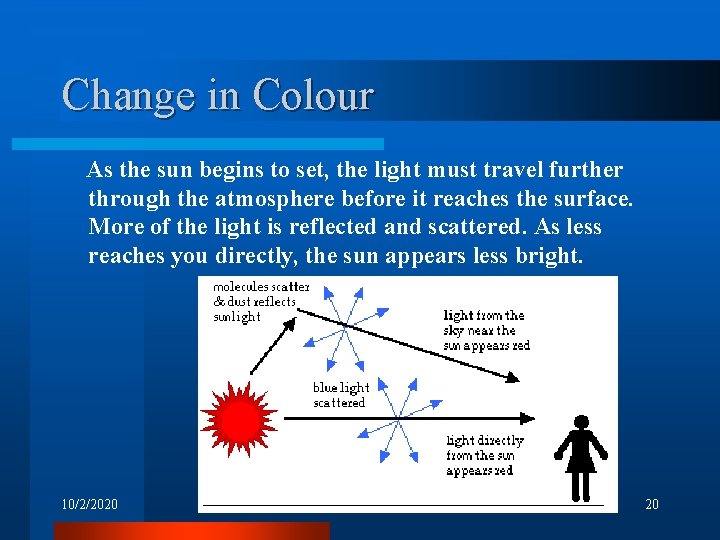 Change in Colour

As the sun begins to set, the light must travel further through the atmosphere before it reaches the surface. More of the light is reflected and scattered. As less reaches you directly, the sun appears less bright.

molecules scatter & dust reflects sunlight

light from the sky near the sun appears red

blue light scattered

light directly from the sun appears red

10/2/2020

20